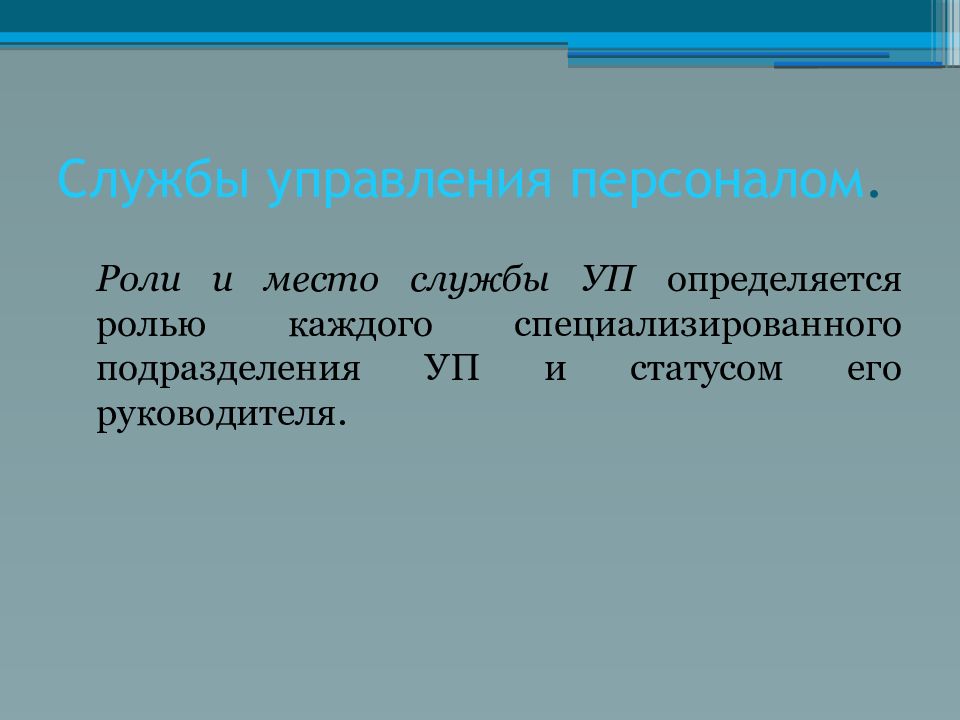 Службы управления персоналом.

Роли и место службы УП определяется ролью каждого специализированного подразделения УП и статусом его руководителя.